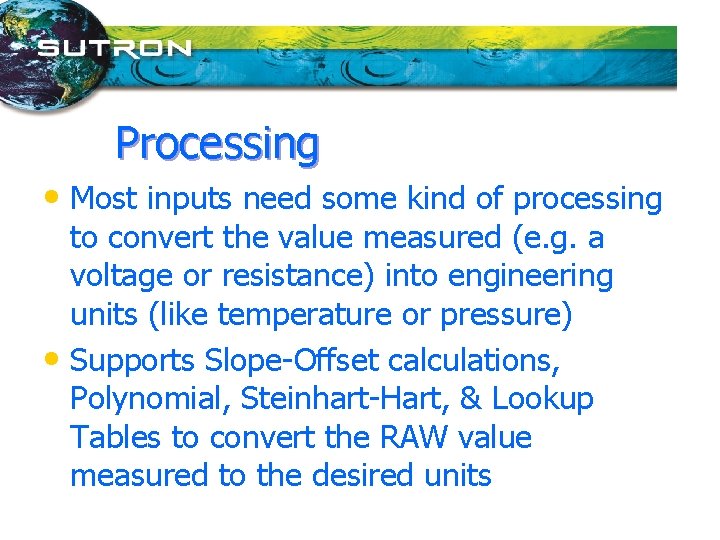 SUTRON

Processing

• Most inputs need some kind of processing to convert the value measured (e.g. a voltage or resistance) into engineering units (like temperature or pressure)

• Supports Slope-Offset calculations, Polynomial, Steinhart-Hart, & Lookup Tables to convert the RAW value measured to the desired units